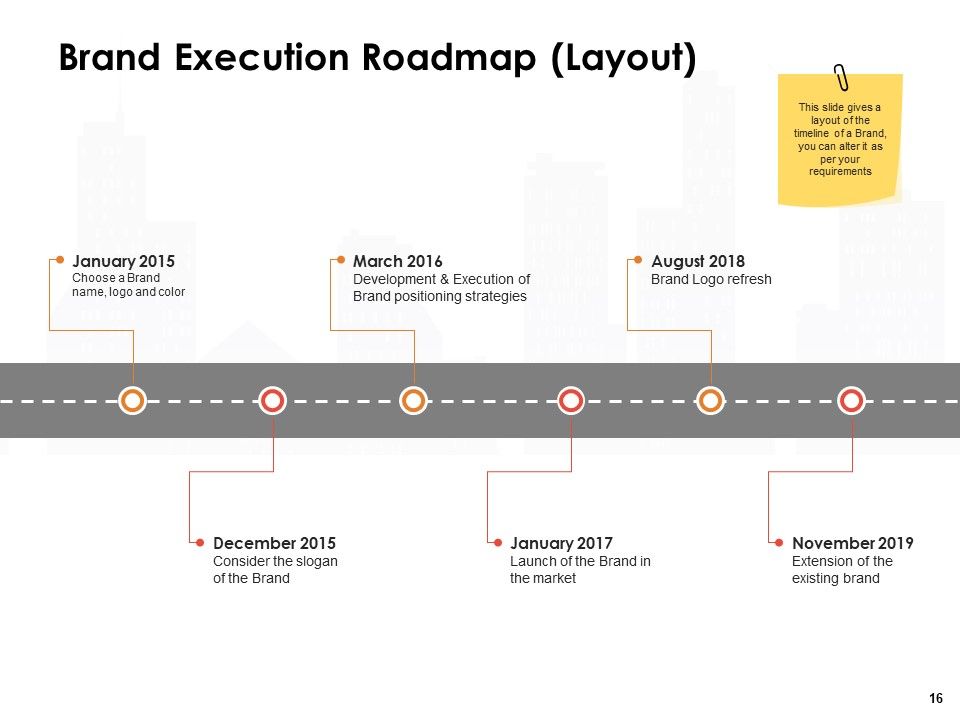 Brand Execution Roadmap (Layout)

This slide gives a layout of the timeline of a Brand, you can alter it as per your requirements

January 2015
Choose a Brand name, logo and color

March 2016
Development & Execution of Brand positioning strategies

August 2018
Brand Logo refresh

December 2015
Consider the slogan of the Brand

January 2017
Launch of the Brand in the market

November 2019
Extension of the existing brand

16